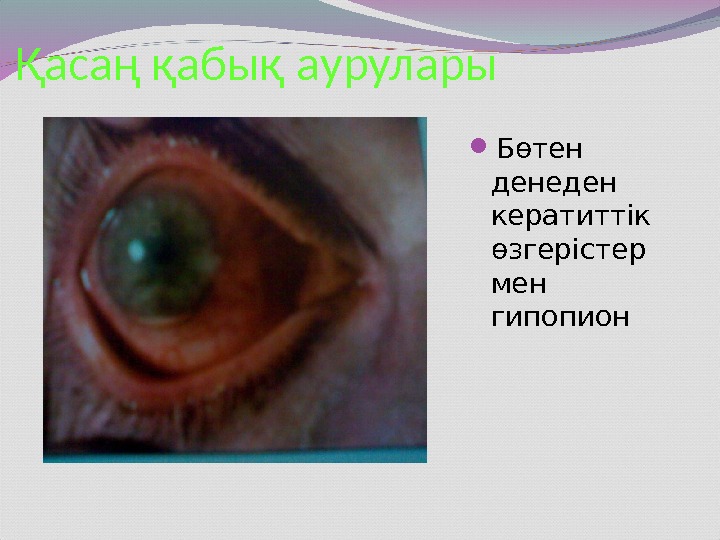 Қасаң қабық аурулары

Бөтен денеден кератиттік өзгерістер мен гипопион